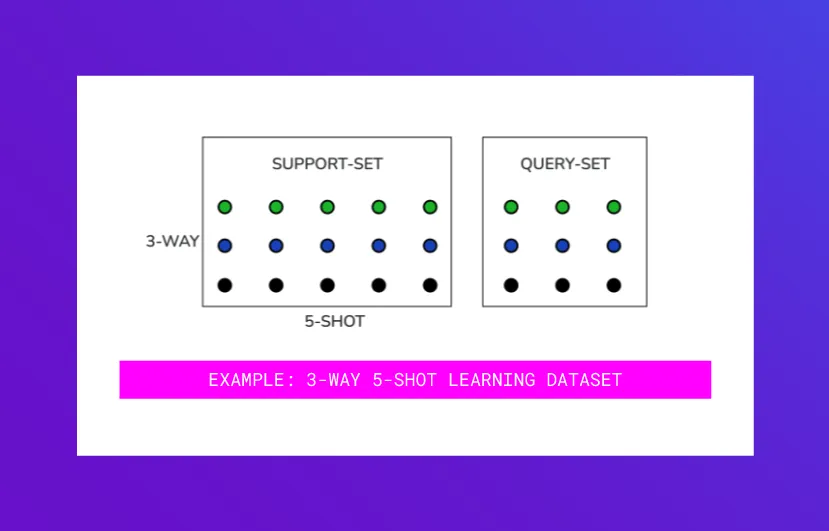 SUPPORT-SET

QUERY-SET

3-WAY

5-SHOT

EXAMPLE: 3-WAY 5-SHOT LEARNING DATASET